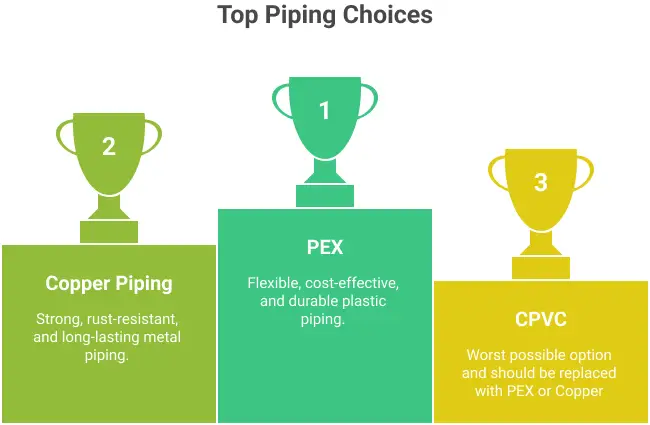 Top Piping Choices

2

Copper Piping

Strong, rust-resistant, and long-lasting metal piping.

1

PEX

Flexible, cost-effective, and durable plastic piping.

3

CPVC

Worst possible option and should be replaced with PEX or Copper